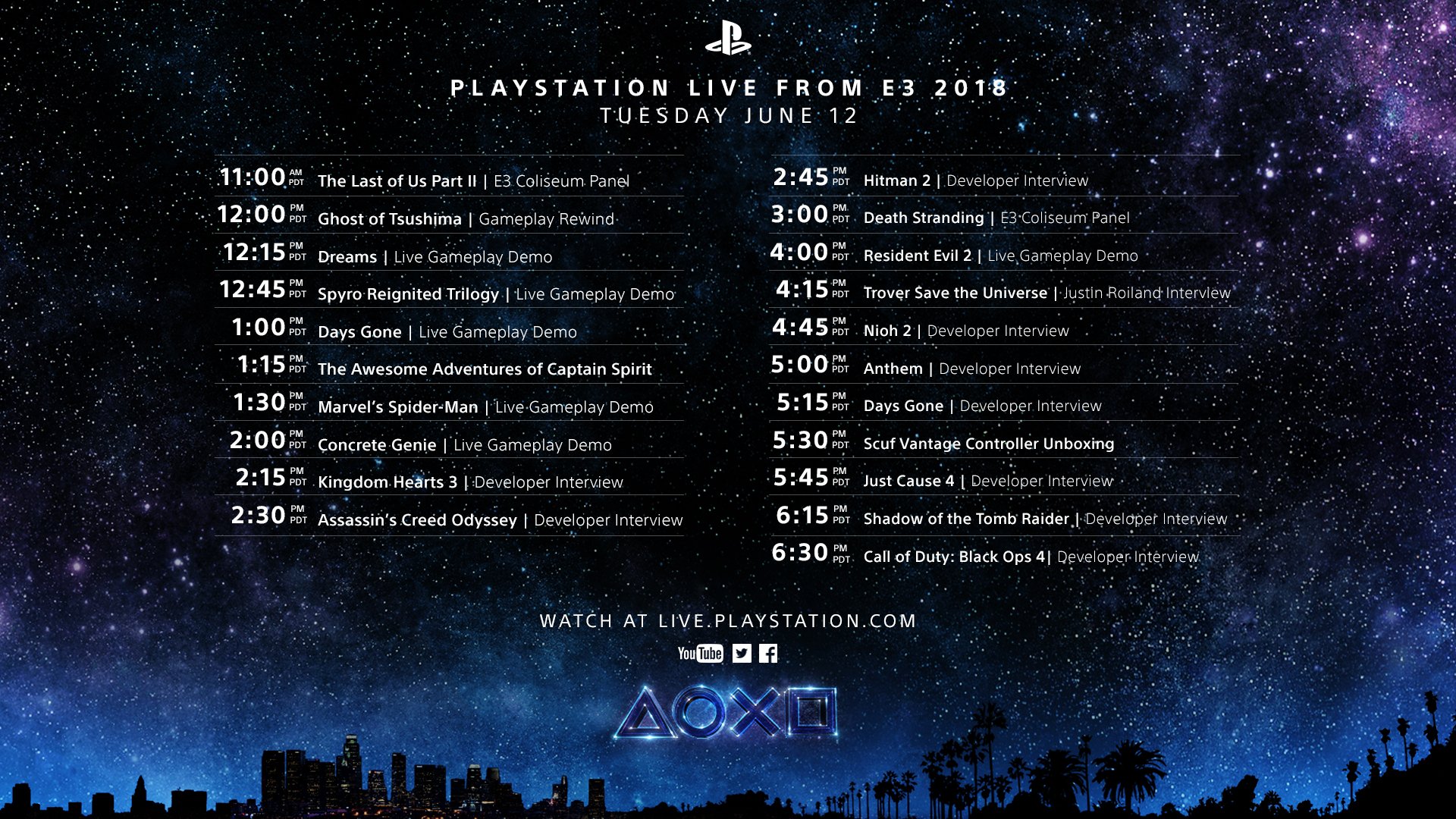 PLAYSTATION LIVE FROM E3 2018
TUESDAY JUNE 12

11:00 AM PDT The Last of Us Part II | E3 Coliseum Panel
12:00 PM PDT Ghost of Tsushima | Gameplay Rewind
12:15 PM PDT Dreams | Live Gameplay Demo
12:45 PM PDT Spyro Reignited Trilogy | Live Gameplay Demo
1:00 PM PDT Days Gone | Live Gameplay Demo
1:15 PM PDT The Awesome Adventures of Captain Spirit
1:30 PM PDT Marvel's Spider-Man | Live Gameplay Demo
2:00 PM PDT Concrete Genie | Live Gameplay Demo
2:15 PM PDT Kingdom Hearts 3 | Developer Interview
2:30 PM PDT Assassin's Creed Odyssey | Developer Interview

2:45 PM PDT Hitman 2 | Developer Interview
3:00 PM PDT Death Stranding | E3 Coliseum Panel
4:00 PM PDT Resident Evil 2 | Live Gameplay Demo
4:15 PM PDT Trover Save the Universe | Justin Roiland Interview
4:45 PM PDT Nioh 2 | Developer Interview
5:00 PM PDT Anthem | Developer Interview
5:15 PM PDT Days Gone | Developer Interview
5:30 PM PDT Scuf Vantage Controller Unboxing
5:45 PM PDT Just Cause 4 | Developer Interview
6:15 PM PDT Shadow of the Tomb Raider | Developer Interview
6:30 PM PDT Call of Duty: Black Ops 4| Developer Interview

WATCH AT LIVE.PLAYSTATION.COM

YouTube